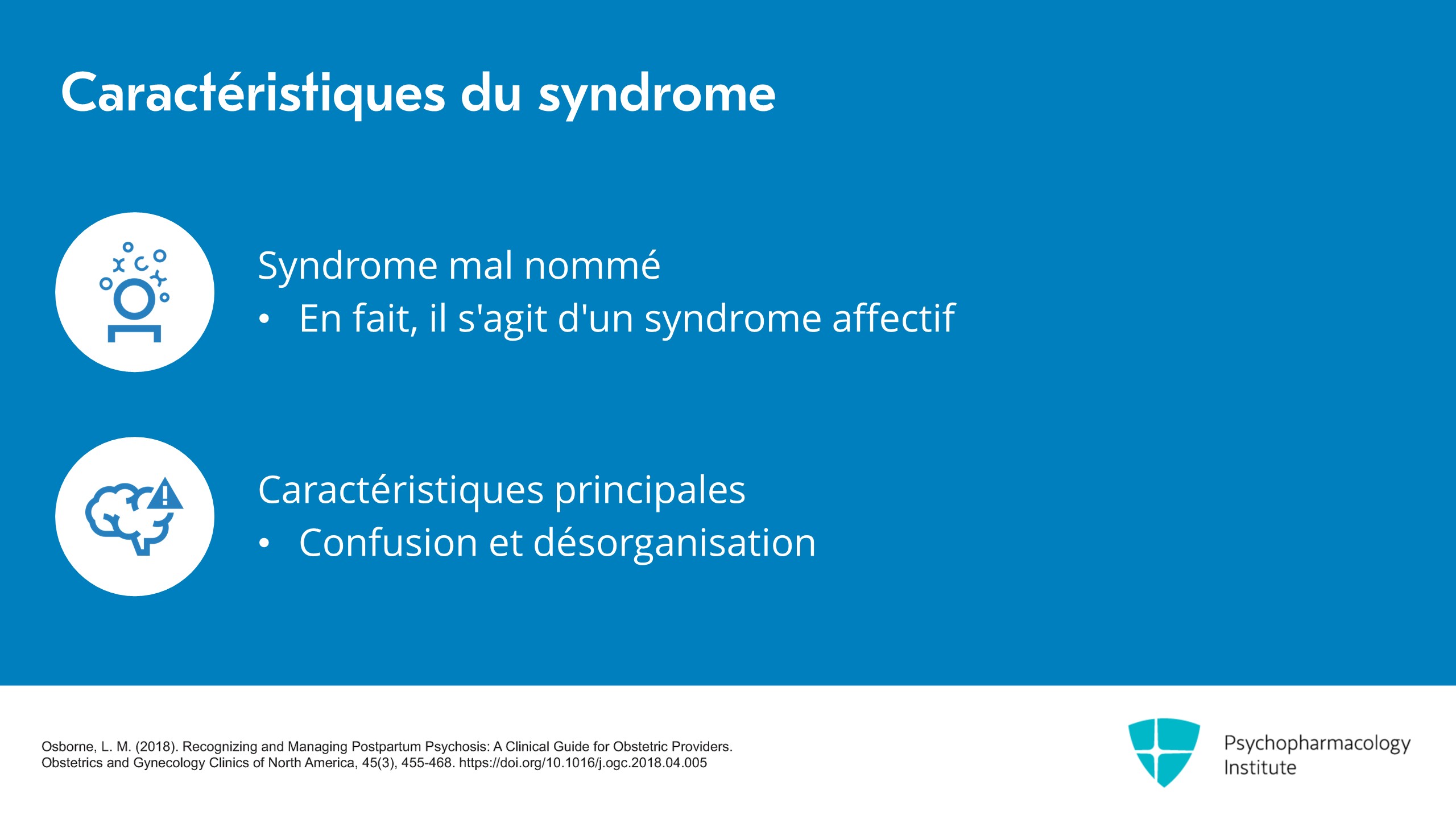 Caractéristiques du syndrome

Syndrome mal nommé
• En fait, il s'agit d'un syndrome affectif

Caractéristiques principales
• Confusion et désorganisation

Osborne, L. M. (2018). Recognizing and Managing Postpartum Psychosis: A Clinical Guide for Obstetric Providers. Obstetrics and Gynecology Clinics of North America, 45(3), 455-468. https://doi.org/10.1016/j.ogc.2018.04.005

Psychopharmacology Institute